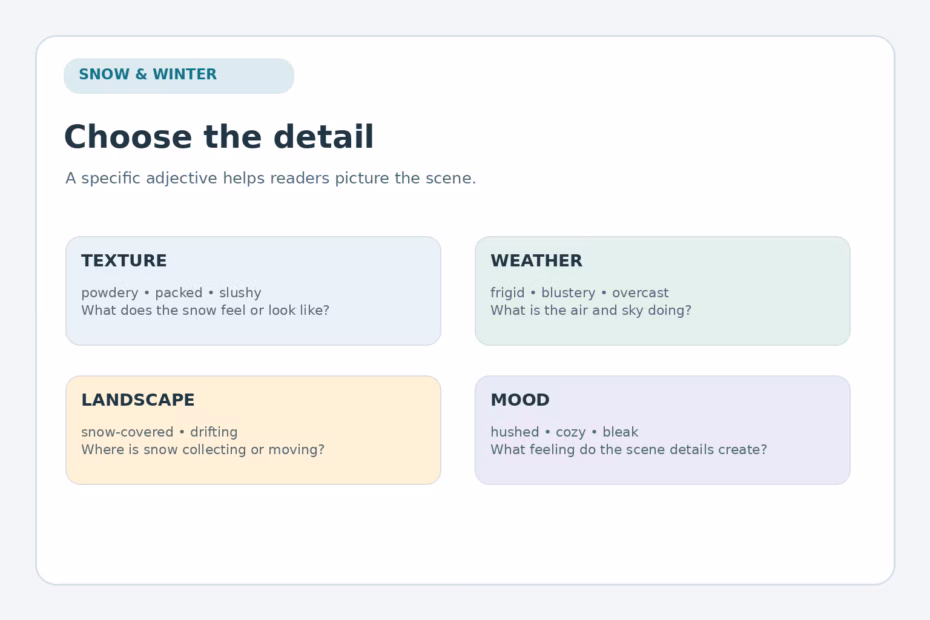 SNOW & WINTER

Choose the detail

A specific adjective helps readers picture the scene.

TEXTURE

powdery • packed • slushy
What does the snow feel or look like?

WEATHER

frigid • blustery • overcast
What is the air and sky doing?

LANDSCAPE

snow-covered • drifting
Where is snow collecting or moving?

MOOD

hushed • cozy • bleak
What feeling do the scene details create?